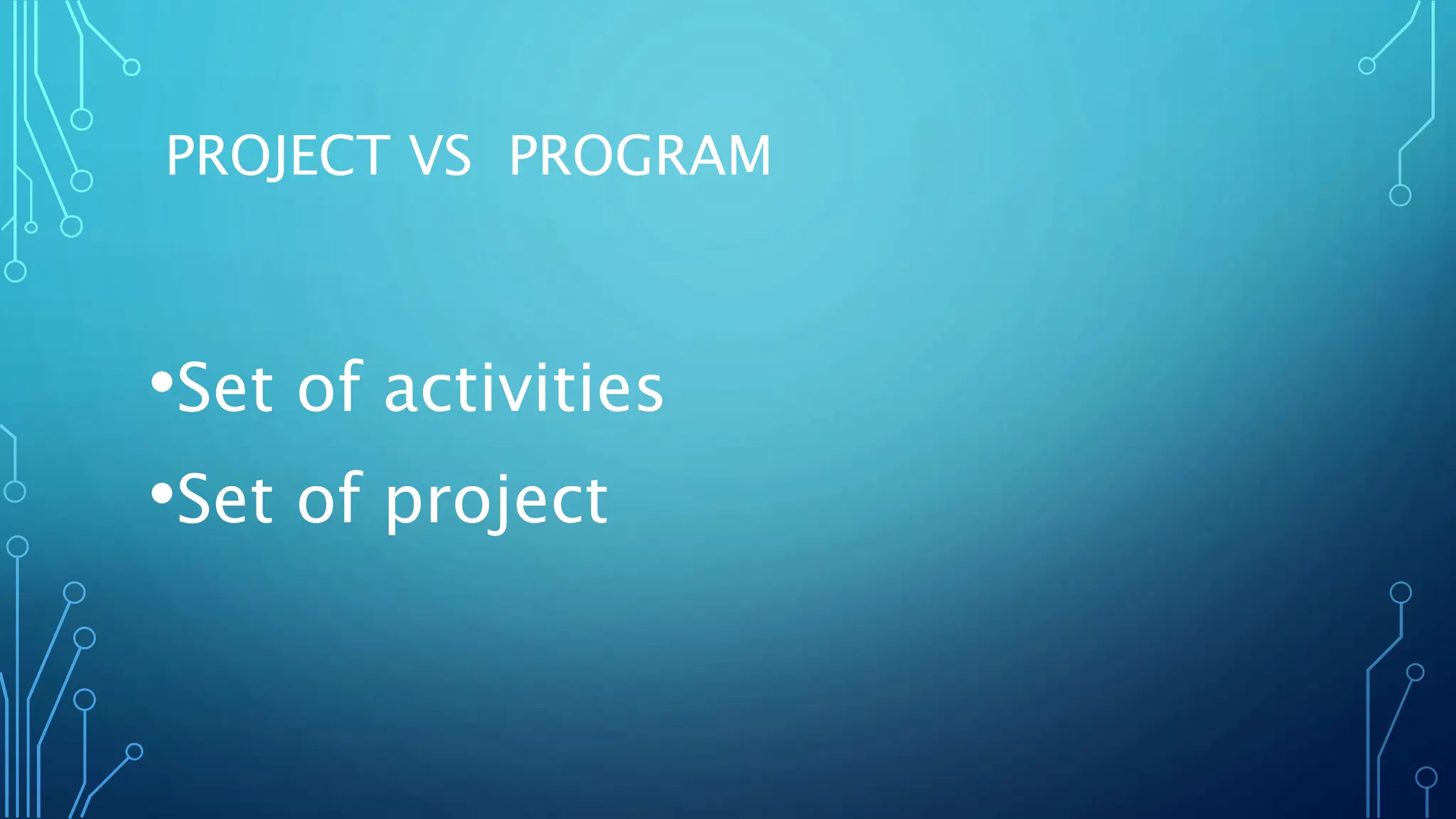 PROJECT VS PROGRAM

•Set of activities

•Set of project